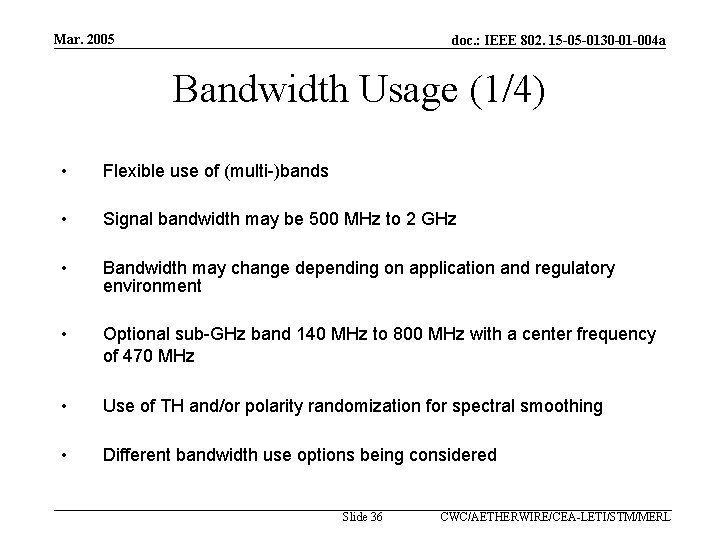 Mar. 2005

doc.: IEEE 802. 15-05-0130-01-004a

Bandwidth Usage (1/4)

• Flexible use of (multi-)bands

• Signal bandwidth may be 500 MHz to 2 GHz

• Bandwidth may change depending on application and regulatory environment

• Optional sub-GHz band 140 MHz to 800 MHz with a center frequency of 470 MHz

• Use of TH and/or polarity randomization for spectral smoothing

• Different bandwidth use options being considered

Slide 36

CWC/AETHERWIRE/CEA-LETI/STM/MERL